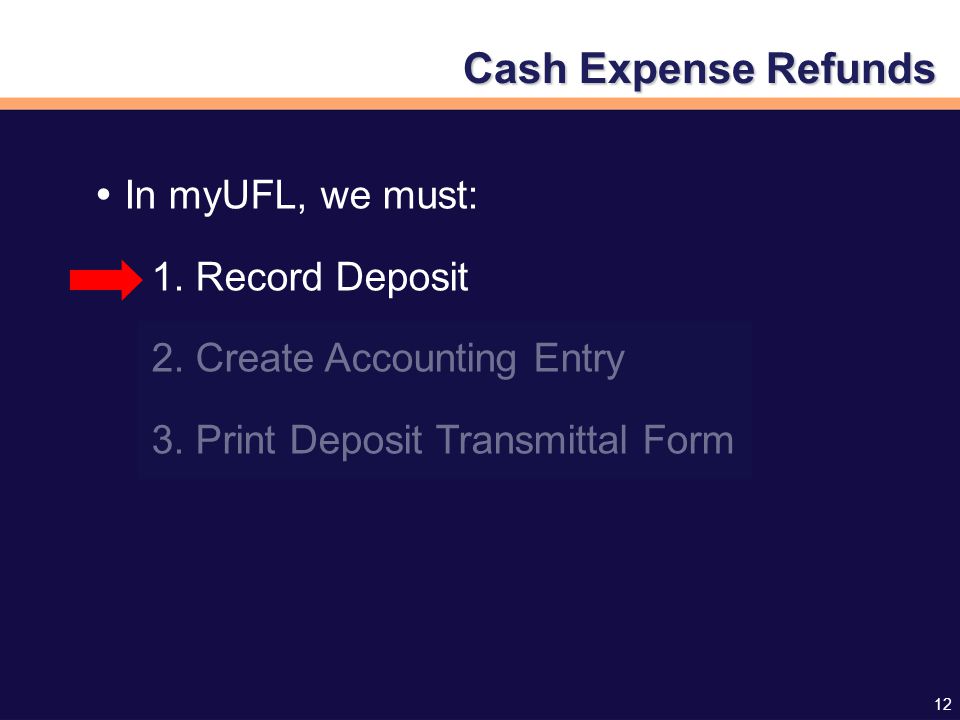 Cash Expense Refunds

• In myUFL, we must:

1. Record Deposit

2. Create Accounting Entry

3. Print Deposit Transmittal Form

12